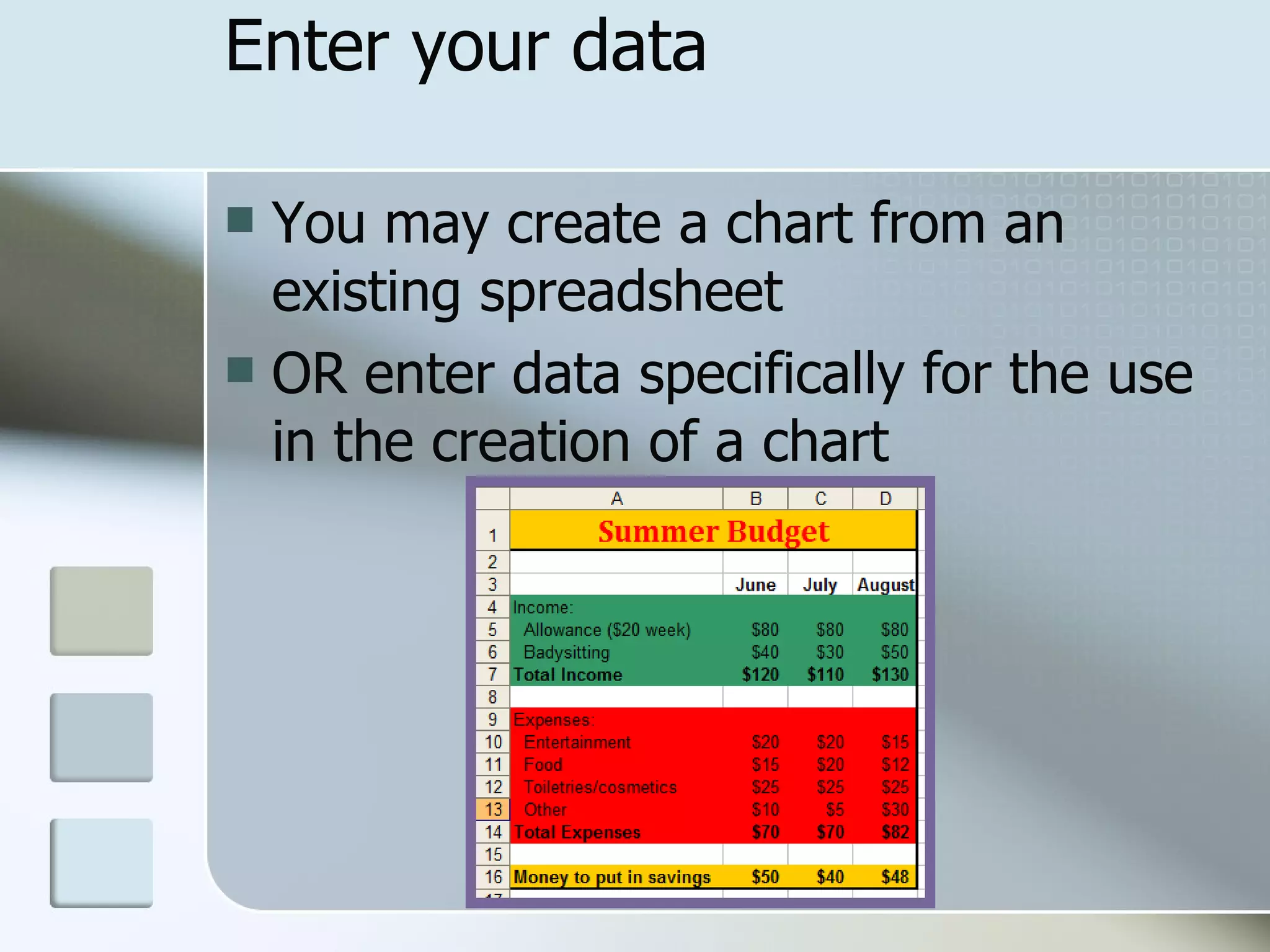 Enter your data

- You may create a chart from an existing spreadsheet
- OR enter data specifically for the use in the creation of a chart

| | A | B | C | D |
|---|---|---|---|---|
| 1 | Summer Budget | | | |
| 2 | | | | |
| 3 | | June | July | August |
| 4 | Income: | | | |
| 5 | Allowance ($20 week) | $80 | $80 | $80 |
| 6 | Badysitting | $40 | $30 | $50 |
| 7 | Total Income | $120 | $110 | $130 |
| 8 | | | | |
| 9 | Expenses: | | | |
| 10 | Entertainment | $20 | $20 | $15 |
| 11 | Food | $15 | $20 | $12 |
| 12 | Toiletries/cosmetics | $25 | $25 | $25 |
| 13 | Other | $10 | $5 | $30 |
| 14 | Total Expenses | $70 | $70 | $82 |
| 15 | | | | |
| 16 | Money to put in savings | $50 | $40 | $48 |